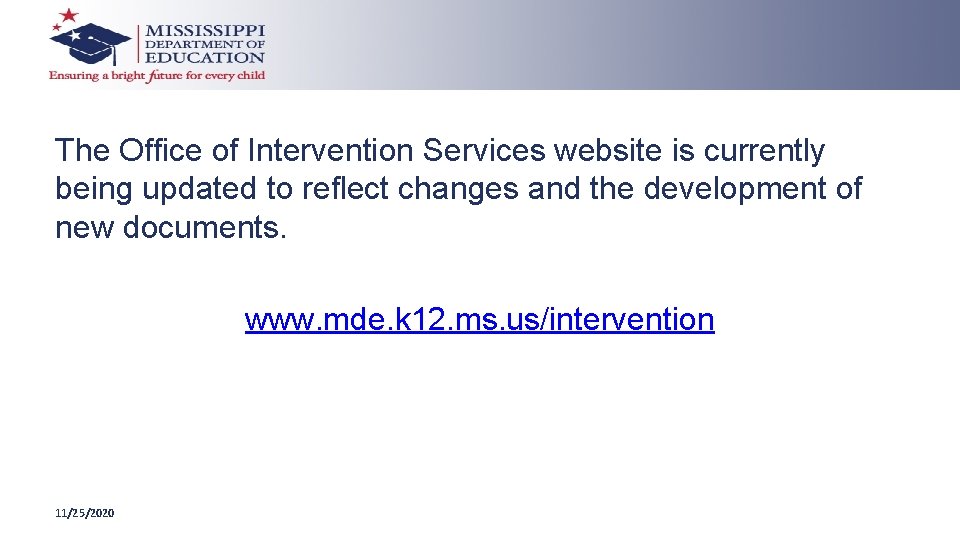 MISSISSIPPI
DEPARTMENT OF
EDUCATION
Ensuring a bright future for every child

The Office of Intervention Services website is currently being updated to reflect changes and the development of new documents.

www.mde.k12.ms.us/intervention

11/25/2020